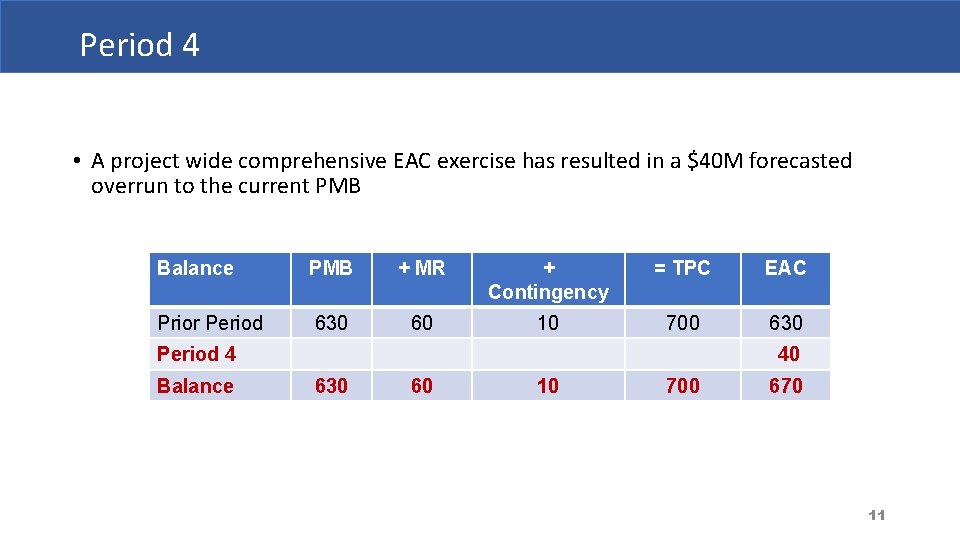 Period 4

• A project wide comprehensive EAC exercise has resulted in a $40M forecasted overrun to the current PMB

| Balance | PMB | + MR | + Contingency | = TPC | EAC |
|---|---|---|---|---|---|
| Prior Period | 630 | 60 | 10 | 700 | 630 |
| Period 4 | | | | | 40 |
| Balance | 630 | 60 | 10 | 700 | 670 |

11